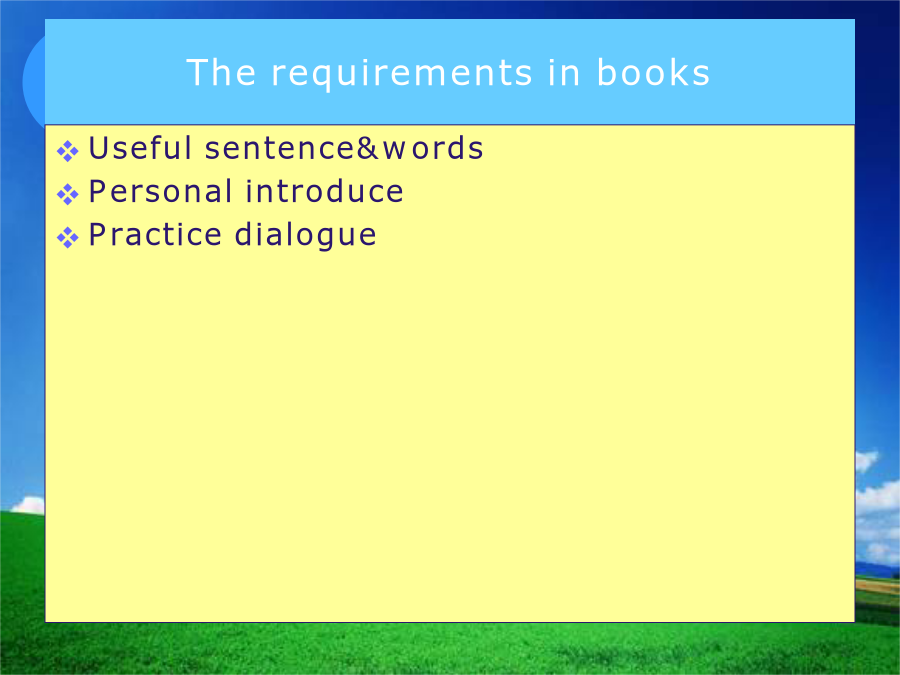 The requirements in books

❖ Useful sentence&words
❖ Personal introduce
❖ Practice dialogue